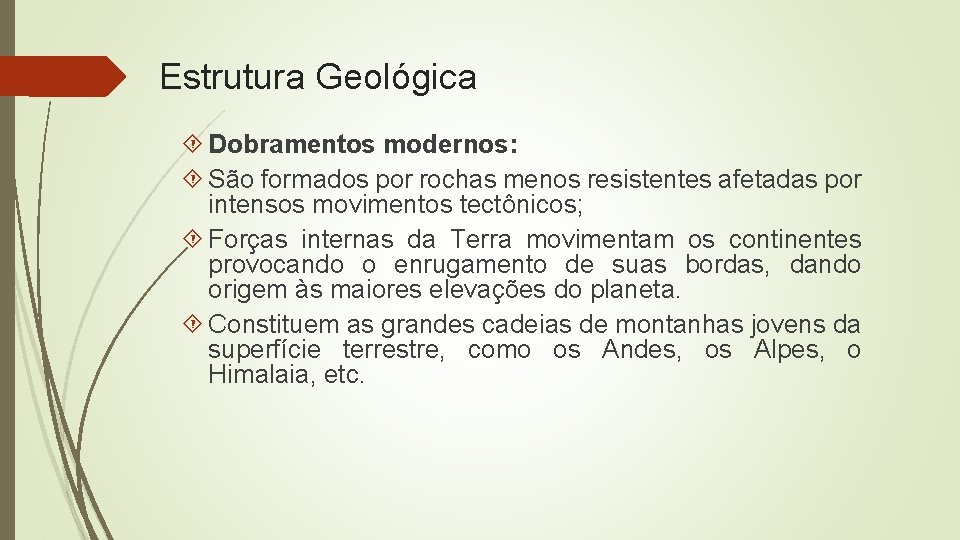 Estrutura Geológica

Dobramentos modernos:

São formados por rochas menos resistentes afetadas por intensos movimentos tectônicos;

Forças internas da Terra movimentam os continentes provocando o enrugamento de suas bordas, dando origem às maiores elevações do planeta.

Constituem as grandes cadeias de montanhas jovens da superfície terrestre, como os Andes, os Alpes, o Himalaia, etc.